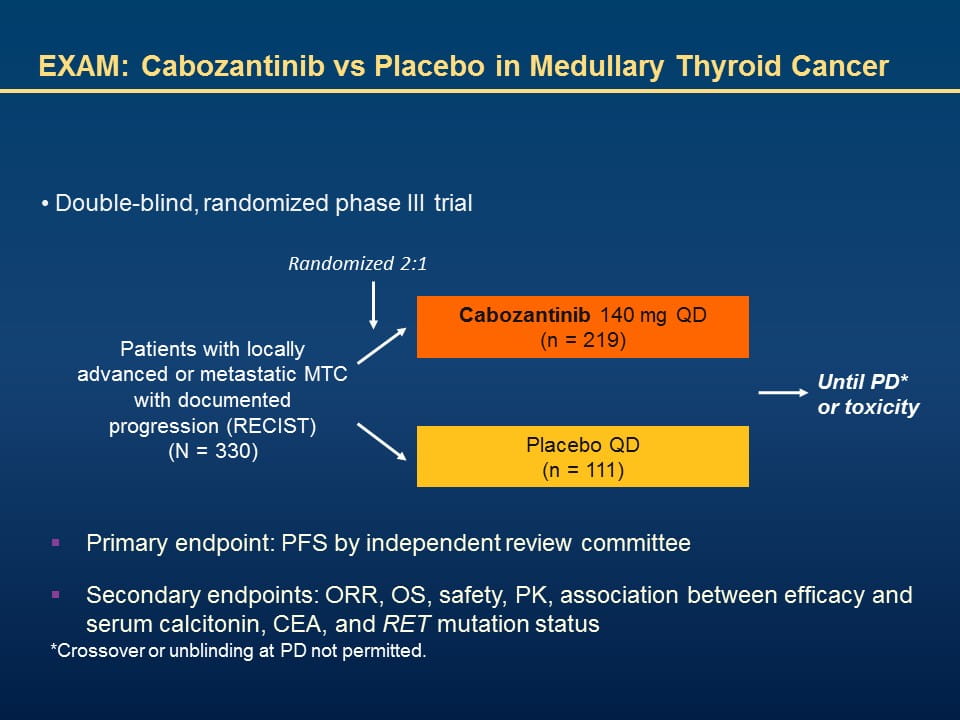 EXAM: Cabozantinib vs Placebo in Medullary Thyroid Cancer

• Double-blind, randomized phase III trial

Randomized 2:1

Patients with locally advanced or metastatic MTC with documented progression (RECIST) (N = 330)

Cabozantinib 140 mg QD (n = 219)

Placebo QD (n = 111)

Until PD* or toxicity

▪ Primary endpoint: PFS by independent review committee

▪ Secondary endpoints: ORR, OS, safety, PK, association between efficacy and serum calcitonin, CEA, and RET mutation status

*Crossover or unblinding at PD not permitted.